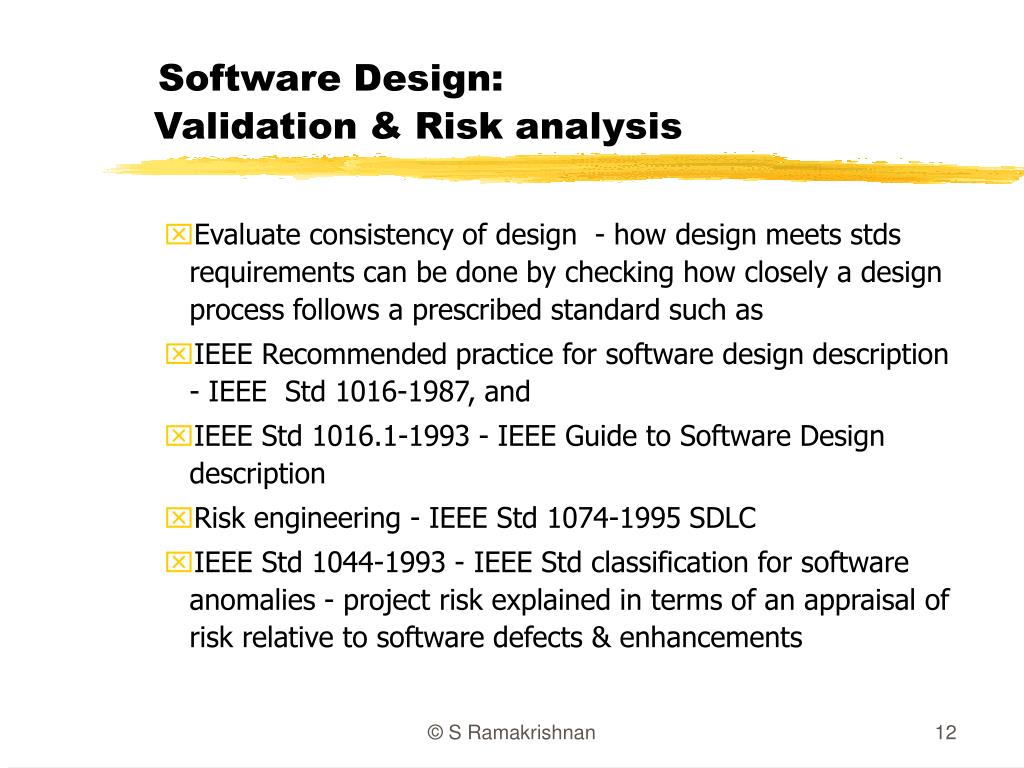 Software Design:
Validation & Risk analysis

Evaluate consistency of design - how design meets stds requirements can be done by checking how closely a design process follows a prescribed standard such as

IEEE Recommended practice for software design description - IEEE Std 1016-1987, and

IEEE Std 1016.1-1993 - IEEE Guide to Software Design description

Risk engineering - IEEE Std 1074-1995 SDLC

IEEE Std 1044-1993 - IEEE Std classification for software anomalies - project risk explained in terms of an appraisal of risk relative to software defects & enhancements

© S Ramakrishnan

12